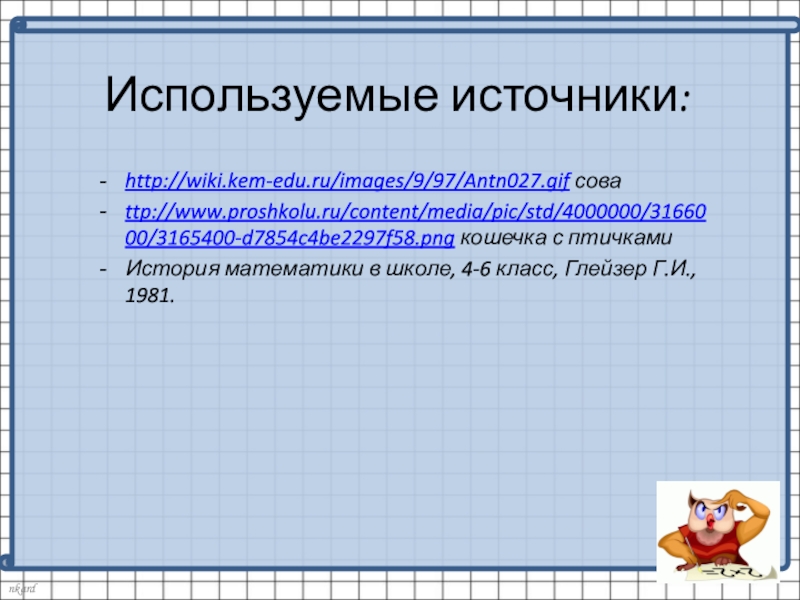 Используемые источники:

- http://wiki.kem-edu.ru/images/9/97/Antn027.gif сова
- ttp://www.proshkolu.ru/content/media/pic/std/4000000/3166000/3165400-d7854c4be2297f58.png кошечка с птичками
- История математики в школе, 4-6 класс, Глейзер Г.И., 1981.

nkard